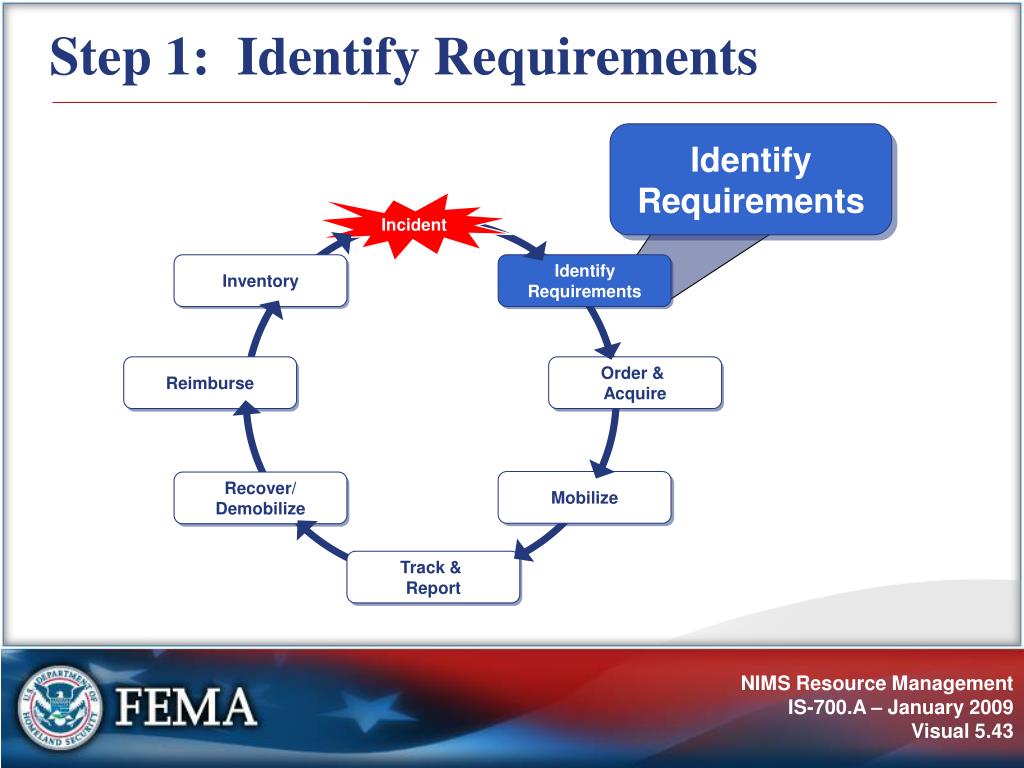 Step 1: Identify Requirements

Identify Requirements

Incident

Identify Requirements

Order & Acquire

Mobilize

Track & Report

Recover/ Demobilize

Reimburse

Inventory

U.S. DEPARTMENT OF HOMELAND SECURITY

FEMA

NIMS Resource Management
IS-700.A – January 2009
Visual 5.43